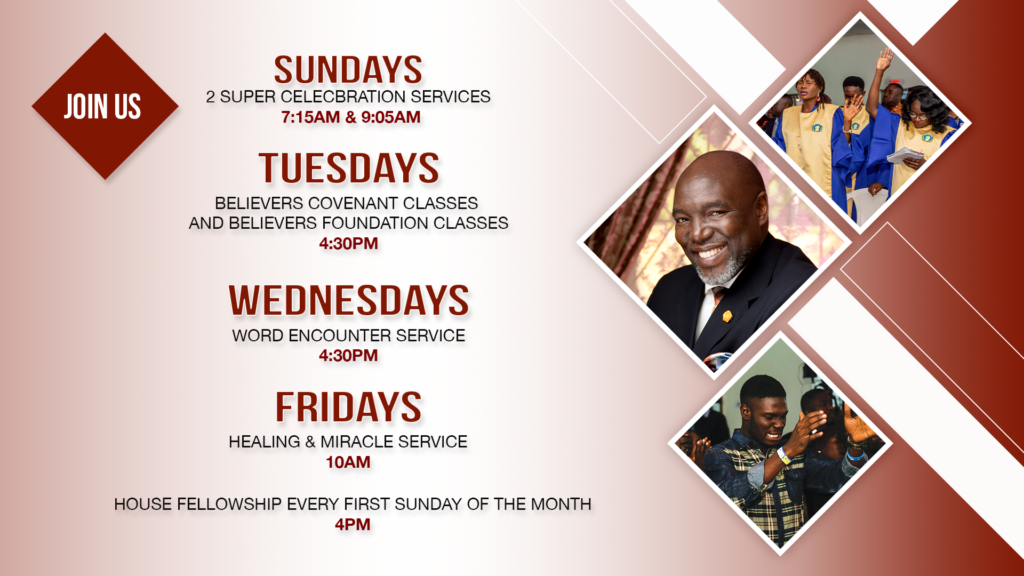 JOIN US

SUNDAYS
2 SUPER CELECBRATION SERVICES
7:15AM & 9:05AM

TUESDAYS
BELIEVERS COVENANT CLASSES AND BELIEVERS FOUNDATION CLASSES
4:30PM

WEDNESDAYS
WORD ENCOUNTER SERVICE
4:30PM

FRIDAYS
HEALING & MIRACLE SERVICE
10AM

HOUSE FELLOWSHIP EVERY FIRST SUNDAY OF THE MONTH
4PM